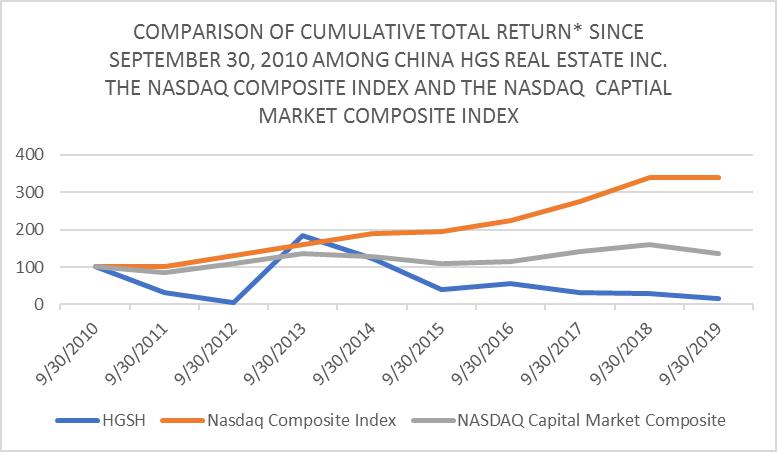 COMPARISON OF CUMULATIVE TOTAL RETURN* SINCE SEPTEMBER 30, 2010 AMONG CHINA HGS REAL ESTATE INC. THE NASDAQ COMPOSITE INDEX AND THE NASDAQ CAPTIAL MARKET COMPOSITE INDEX

400
300
200
100
0

9/30/2010
9/30/2011
9/30/2012
9/30/2013
9/30/2014
9/30/2015
9/30/2016
9/30/2017
9/30/2018
9/30/2019

HGSH
Nasdaq Composite Index
NASDAQ Capital Market Composite